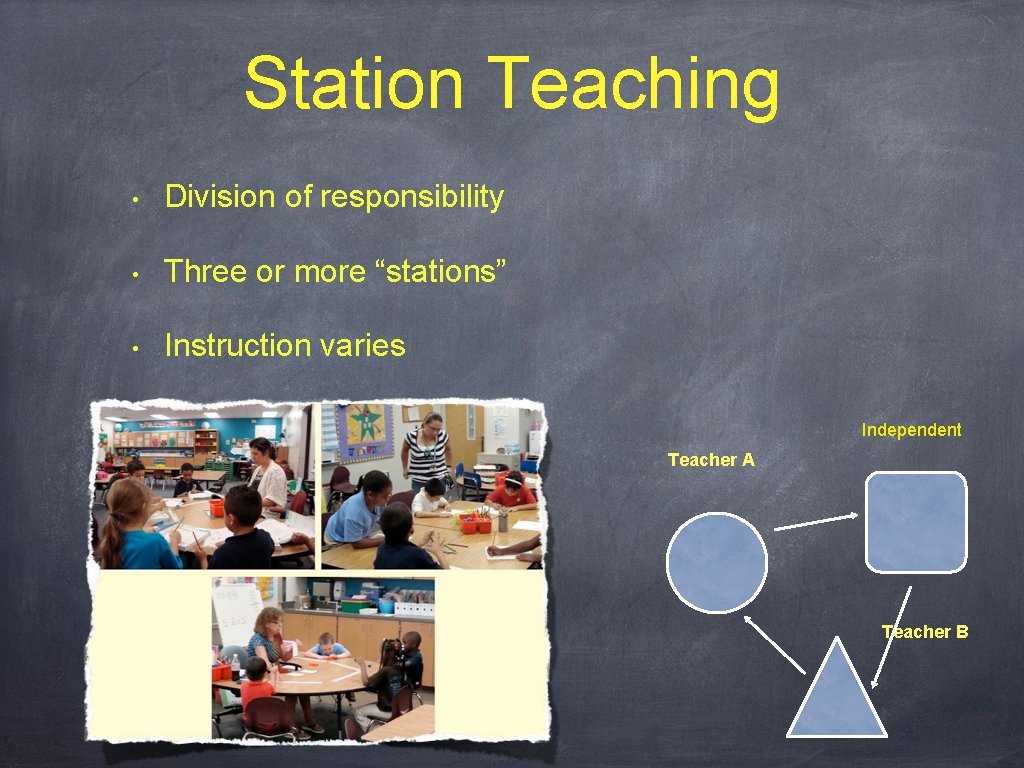 Station Teaching

• Division of responsibility

• Three or more “stations”

• Instruction varies

Independent

Teacher A

Teacher B